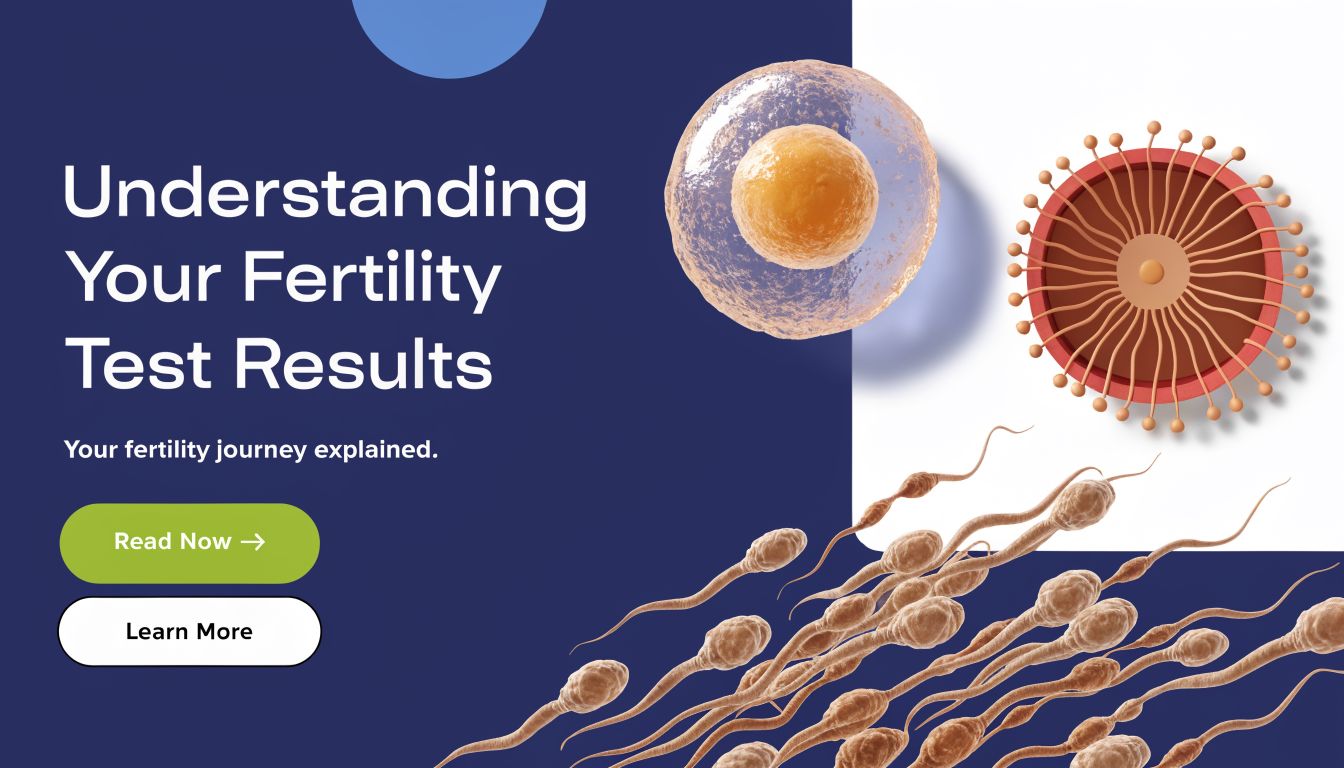 Understanding Your Fertility Test Results

Your fertility journey explained.

Read Now →

Learn More